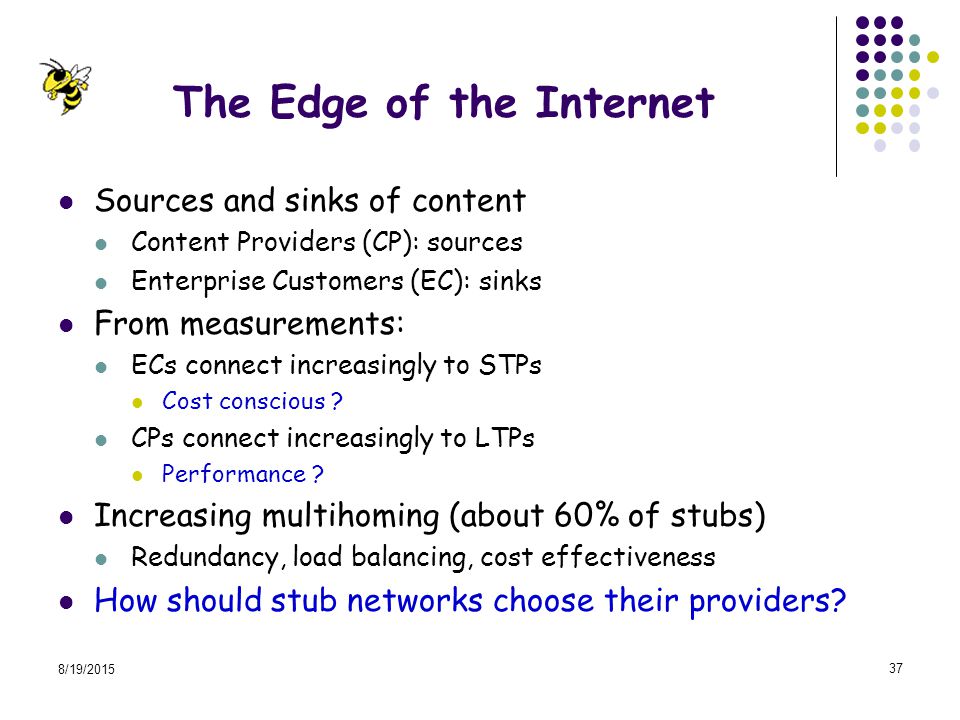 The Edge of the Internet

- Sources and sinks of content
  - Content Providers (CP): sources
  - Enterprise Customers (EC): sinks
- From measurements:
  - ECs connect increasingly to STPs
    - Cost conscious ?
  - CPs connect increasingly to LTPs
    - Performance ?
- Increasing multihoming (about 60% of stubs)
  - Redundancy, load balancing, cost effectiveness
- How should stub networks choose their providers?

8/19/2015

37